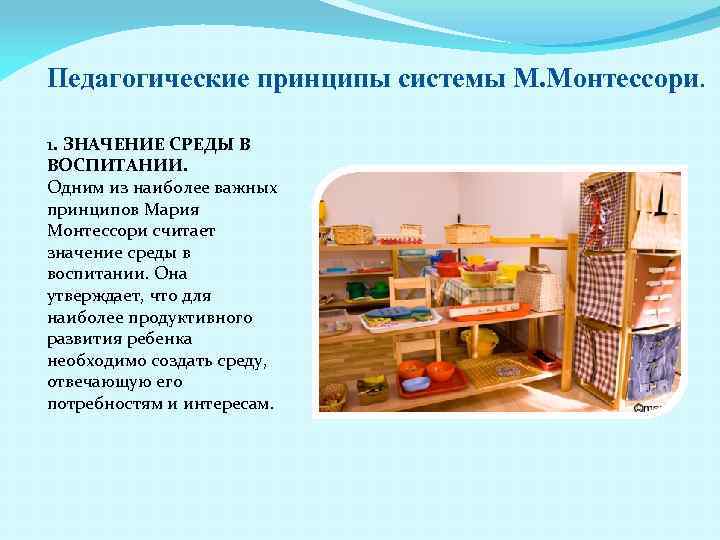 Педагогические принципы системы М.Монтессори.

1. ЗНАЧЕНИЕ СРЕДЫ В ВОСПИТАНИИ.
Одним из наиболее важных принципов Мария Монтессори считает значение среды в воспитании. Она утверждает, что для наиболее продуктивного развития ребенка необходимо создать среду, отвечающую его потребностям и интересам.